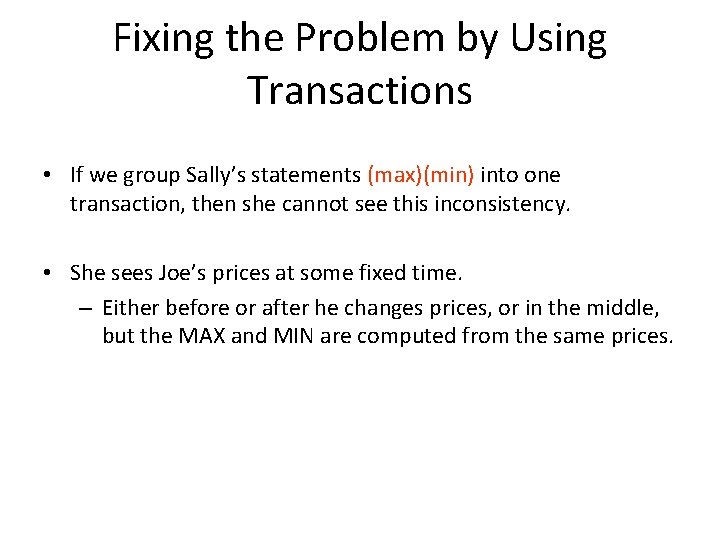 Fixing the Problem by Using Transactions

• If we group Sally's statements (max)(min) into one transaction, then she cannot see this inconsistency.

• She sees Joe's prices at some fixed time.
– Either before or after he changes prices, or in the middle, but the MAX and MIN are computed from the same prices.